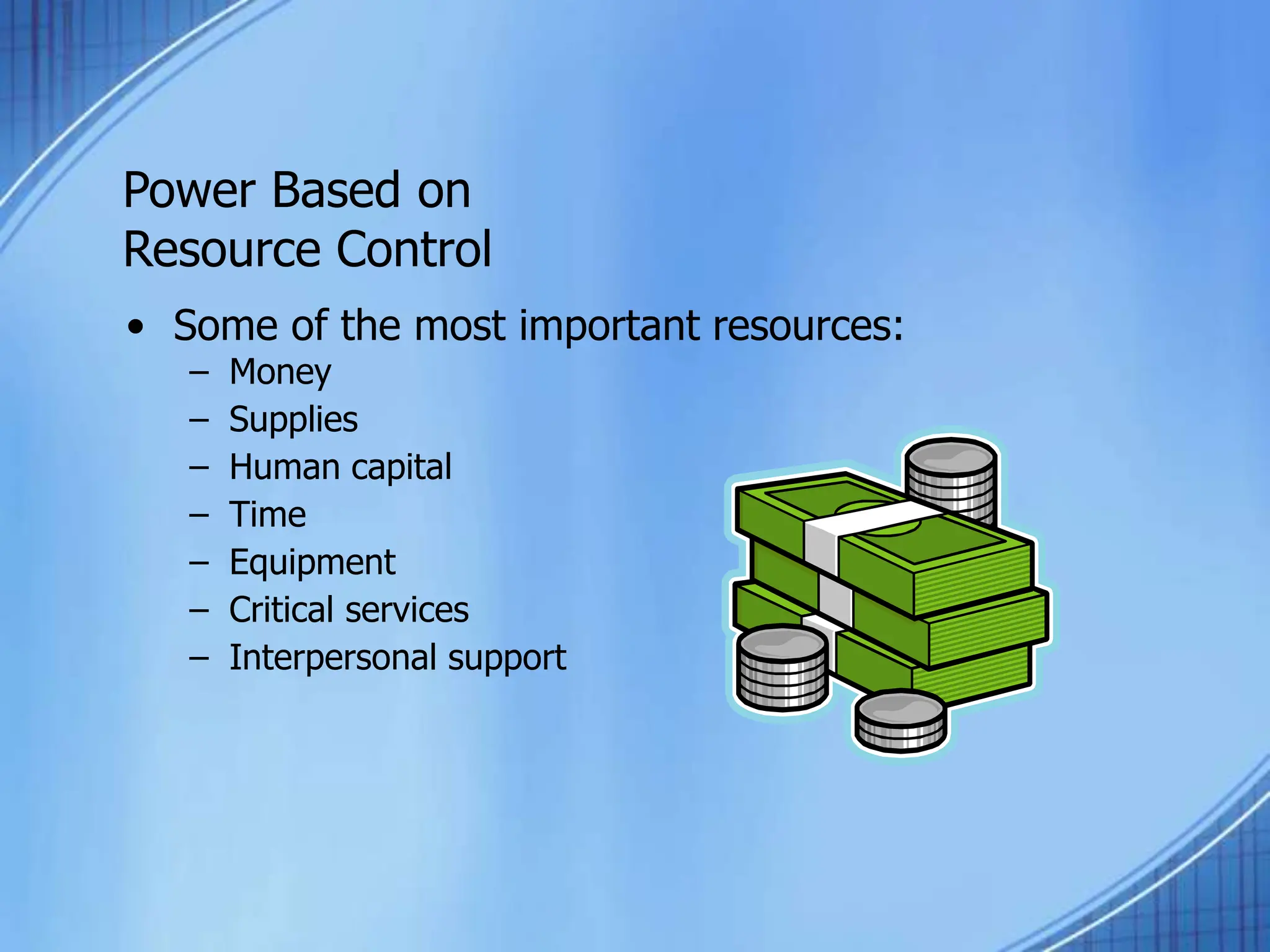 Power Based on Resource Control

• Some of the most important resources:
– Money
– Supplies
– Human capital
– Time
– Equipment
– Critical services
– Interpersonal support